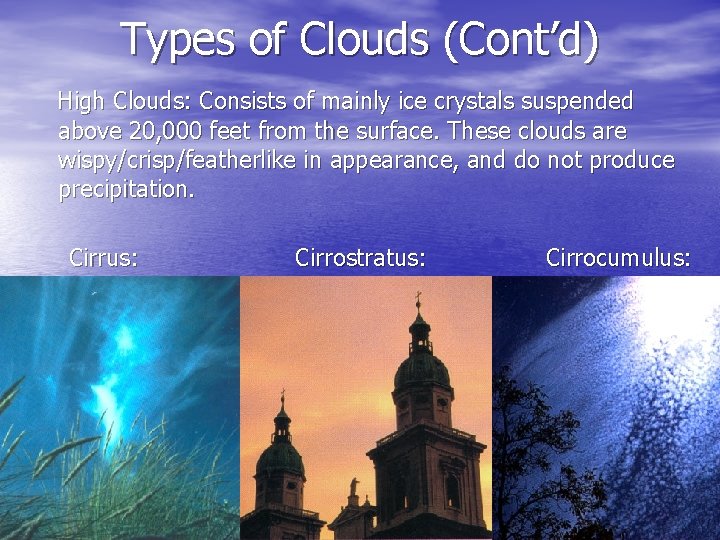 Types of Clouds (Cont'd)

High Clouds: Consists of mainly ice crystals suspended above 20,000 feet from the surface. These clouds are wispy/crisp/featherlike in appearance, and do not produce precipitation.

Cirrus:

Cirrostratus:

Cirrocumulus: